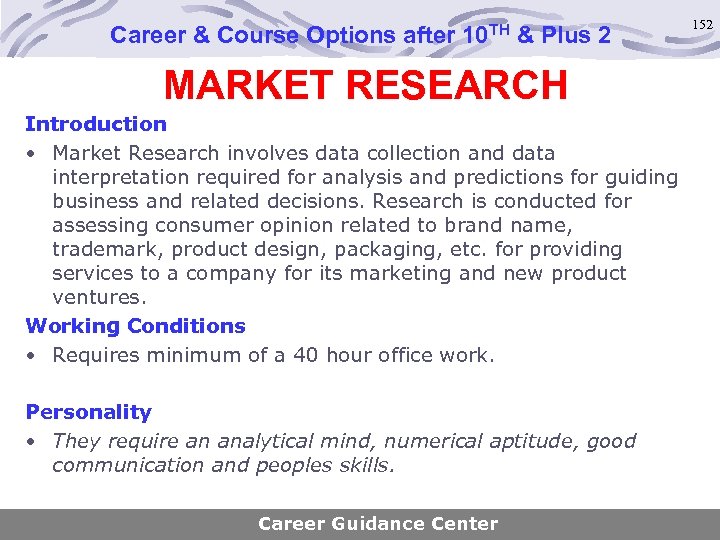 Career & Course Options after 10$^{TH}$ & Plus 2

152

MARKET RESEARCH

Introduction

• Market Research involves data collection and data interpretation required for analysis and predictions for guiding business and related decisions. Research is conducted for assessing consumer opinion related to brand name, trademark, product design, packaging, etc. for providing services to a company for its marketing and new product ventures.

Working Conditions

• Requires minimum of a 40 hour office work.

Personality

• They require an analytical mind, numerical aptitude, good communication and peoples skills.

Career Guidance Center